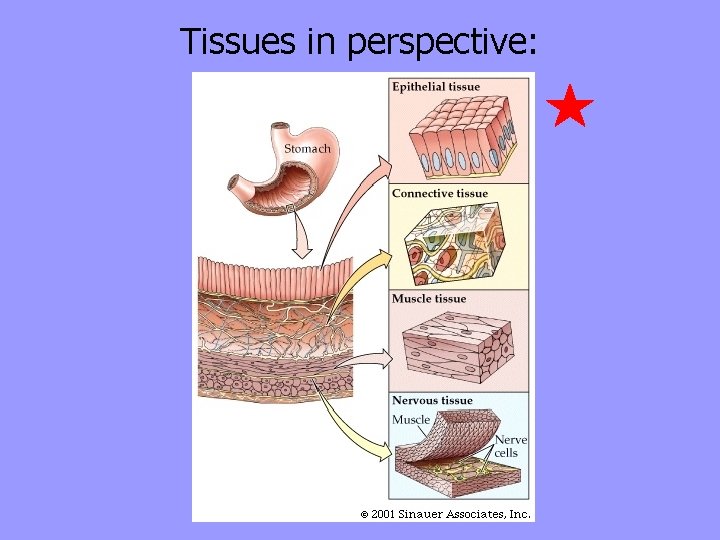 Tissues in perspective:

Stomach

Epithelial tissue

Connective tissue

Muscle tissue

Nervous tissue

Muscle

Nerve cells

© 2001 Sinauer Associates, Inc.